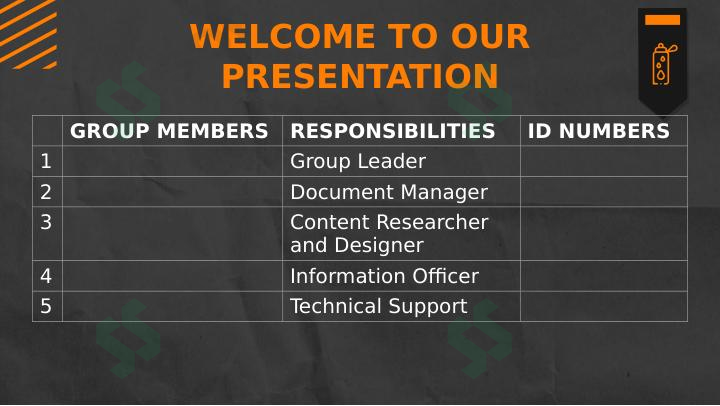 WELCOME TO OUR PRESENTATION

| | GROUP MEMBERS | RESPONSIBILITIES | ID NUMBERS |
|---|---|---|---|
| 1 | | Group Leader | |
| 2 | | Document Manager | |
| 3 | | Content Researcher and Designer | |
| 4 | | Information Officer | |
| 5 | | Technical Support | |